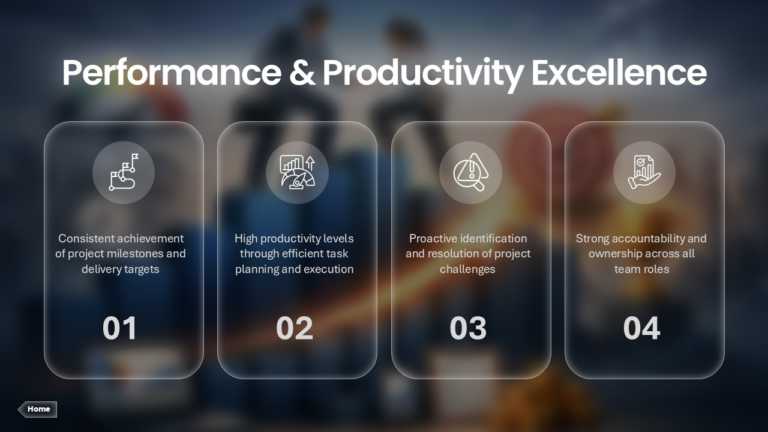 Performance & Productivity Excellence

Consistent achievement of project milestones and delivery targets

01

High productivity levels through efficient task planning and execution

02

Proactive identification and resolution of project challenges

03

Strong accountability and ownership across all team roles

04

Home